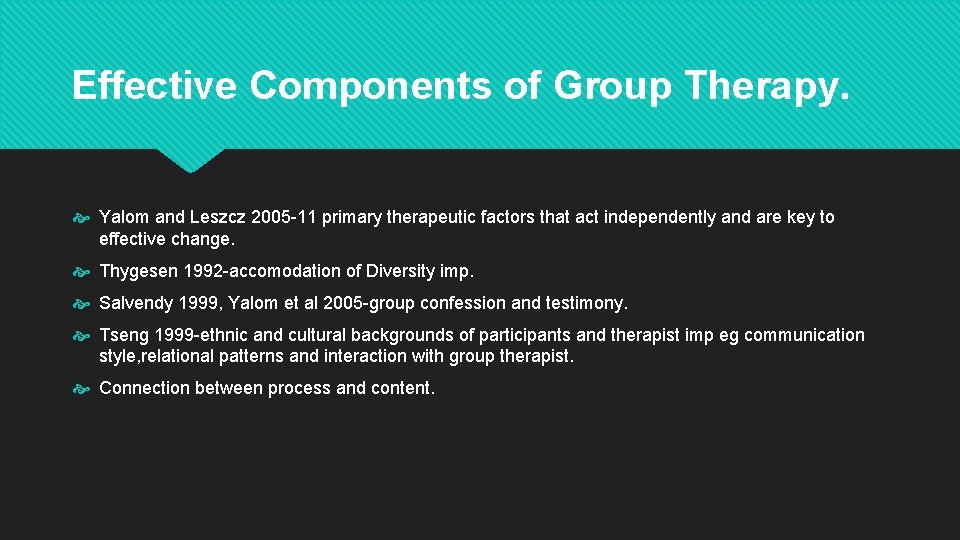 Effective Components of Group Therapy.

Yalom and Leszcz 2005-11 primary therapeutic factors that act independently and are key to effective change.

Thygesen 1992-accomodation of Diversity imp.

Salvendy 1999, Yalom et al 2005-group confession and testimony.

Tseng 1999-ethnic and cultural backgrounds of participants and therapist imp eg communication style,relational patterns and interaction with group therapist.

Connection between process and content.